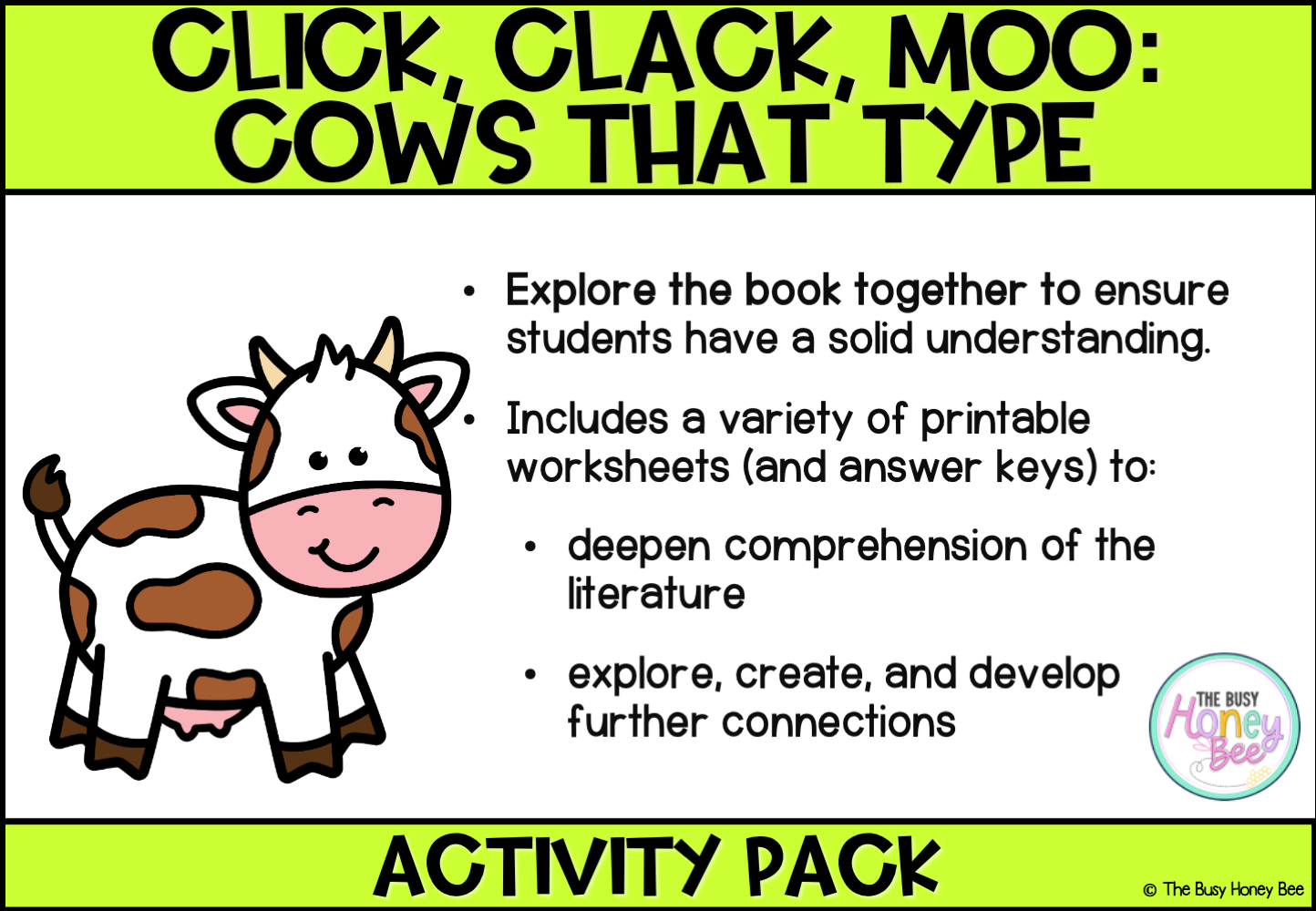 CLICK, CLACK, MOO: COWS THAT TYPE

• Explore the book together to ensure students have a solid understanding.

• Includes a variety of printable worksheets (and answer keys) to:

• deepen comprehension of the literature

• explore, create, and develop further connections

THE BUSY Honey Bee

ACTIVITY PACK

© The Busy Honey Bee